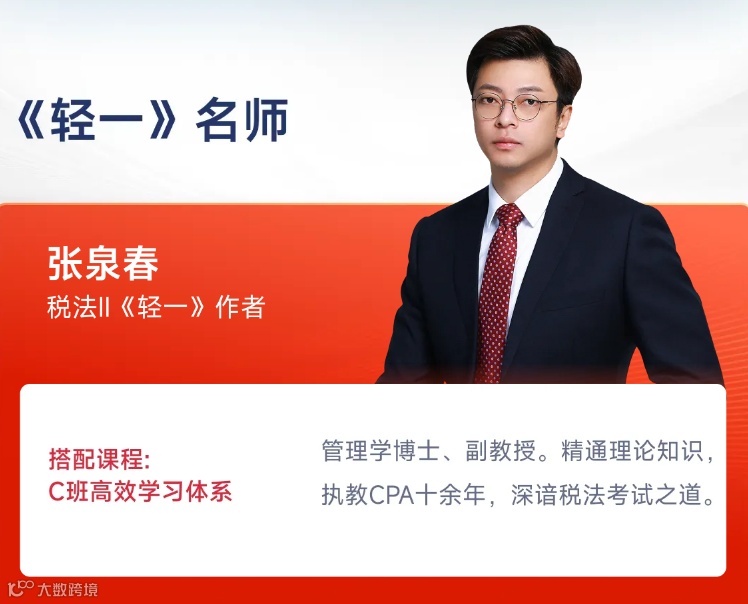 《轻一》名师

张泉春
税法II《轻一》作者

搭配课程:
C班高效学习体系

管理学博士、副教授。精通理论知识，执教CPA十余年，深谙税法考试之道。

大数跨境